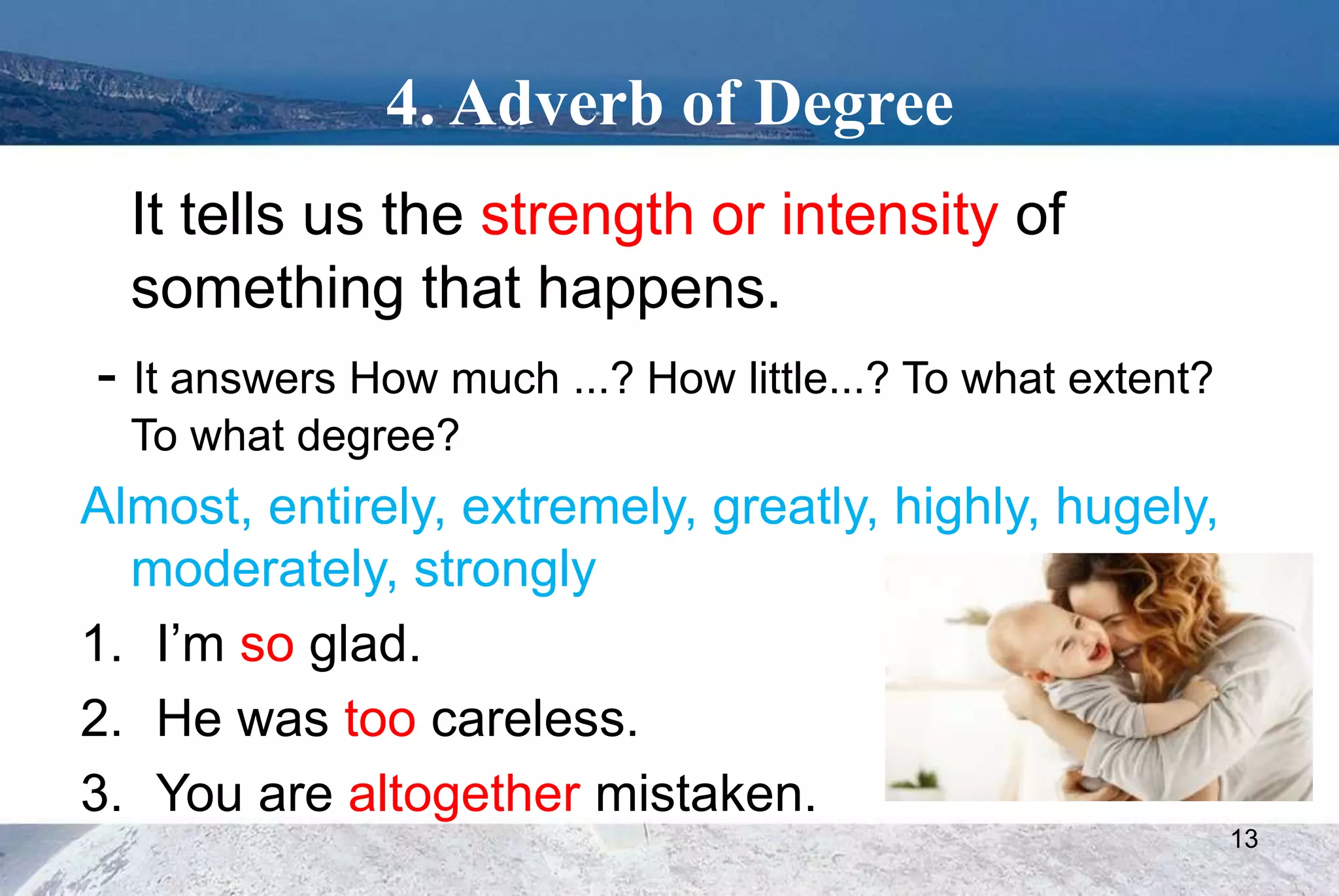 4. Adverb of Degree

It tells us the strength or intensity of something that happens.

- It answers How much ...? How little...? To what extent? To what degree?

Almost, entirely, extremely, greatly, highly, hugely, moderately, strongly

1. I’m so glad.
2. He was too careless.
3. You are altogether mistaken.

13